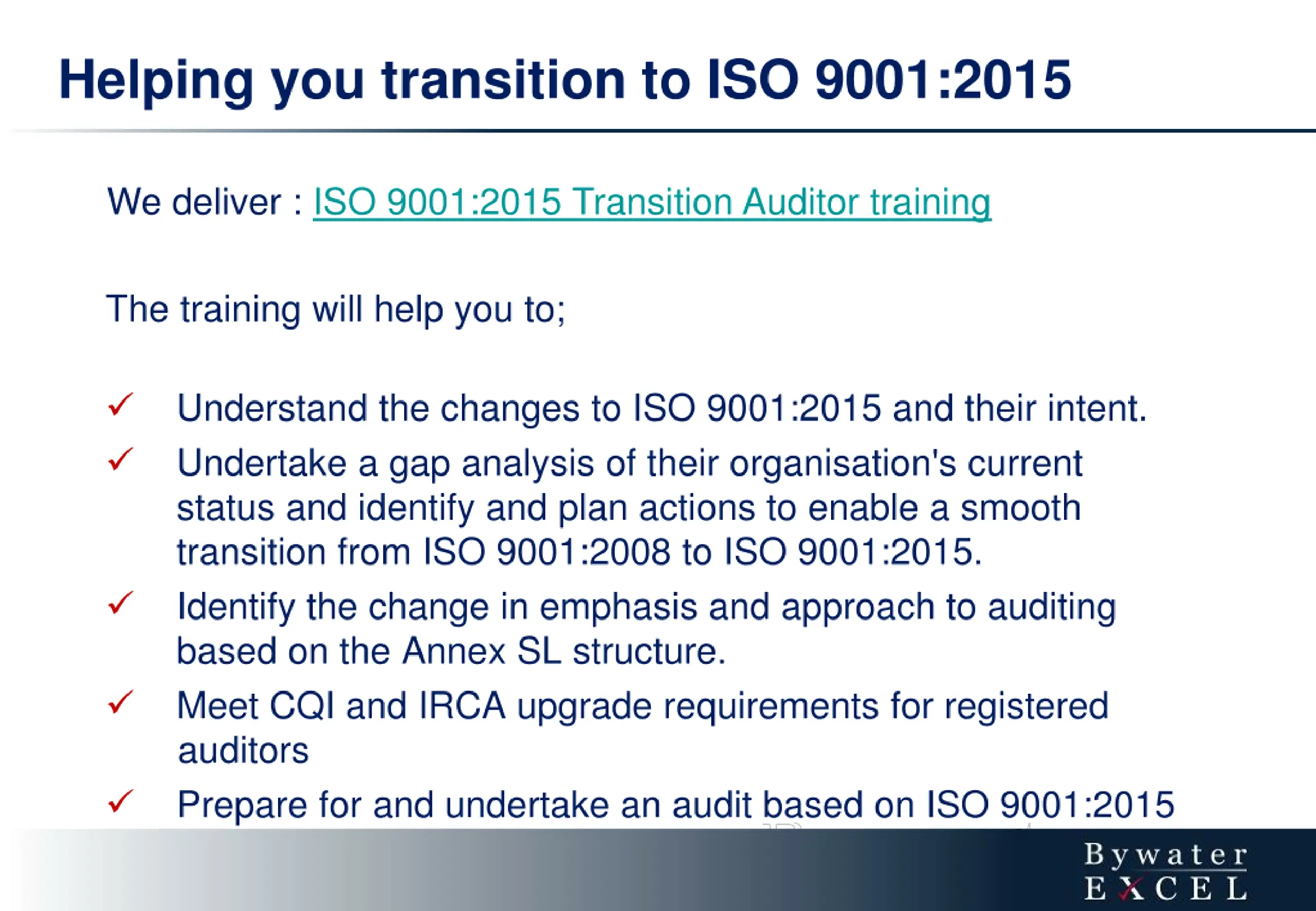 Helping you transition to ISO 9001:2015

We deliver : ISO 9001:2015 Transition Auditor training

The training will help you to;

✓ Understand the changes to ISO 9001:2015 and their intent.

✓ Undertake a gap analysis of their organisation's current status and identify and plan actions to enable a smooth transition from ISO 9001:2008 to ISO 9001:2015.

✓ Identify the change in emphasis and approach to auditing based on the Annex SL structure.

✓ Meet CQI and IRCA upgrade requirements for registered auditors

✓ Prepare for and undertake an audit based on ISO 9001:2015

Bywater
EXCEL